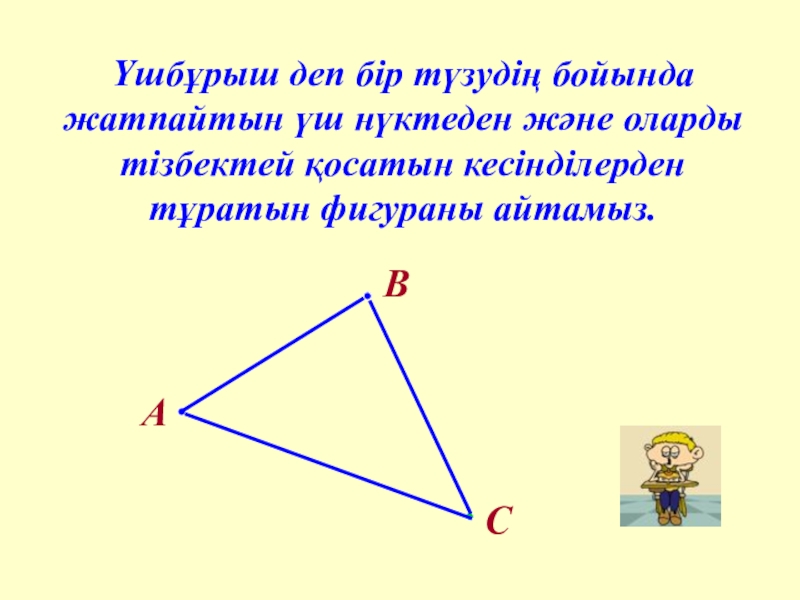 Үшбұрыш деп бір түзудің бойында жатпайтын үш нүктеден және оларды тізбектей қосатын кесінділерден тұратын фигураны айтамыз.

B

A

C